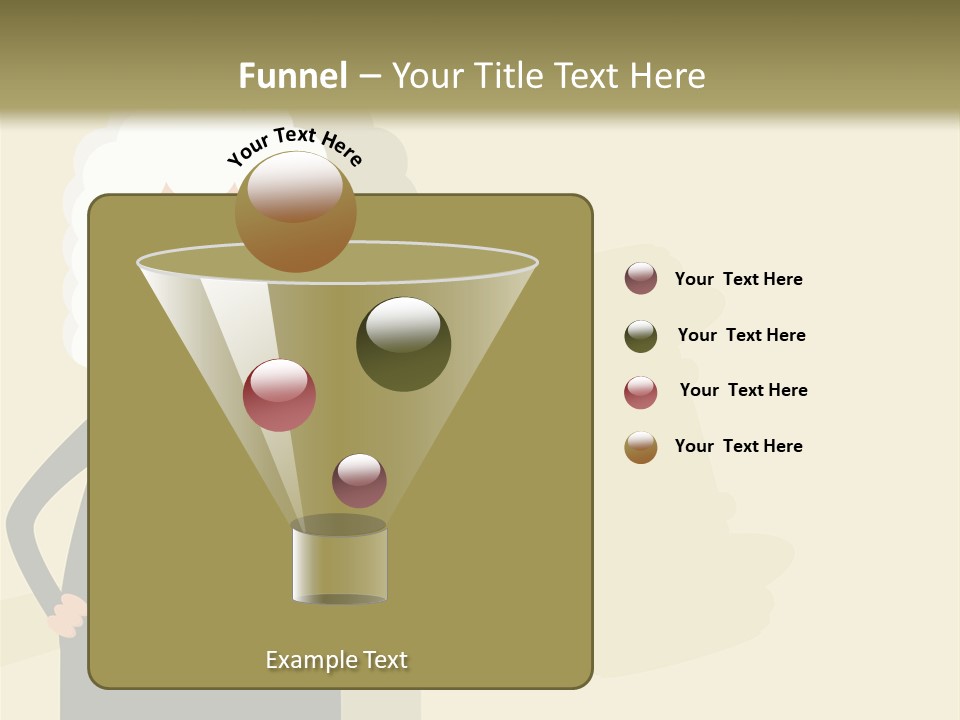 Funnel – Your Title Text Here

Your Text Here

Your Text Here

Your Text Here

Your Text Here

Your Text Here

Example Text